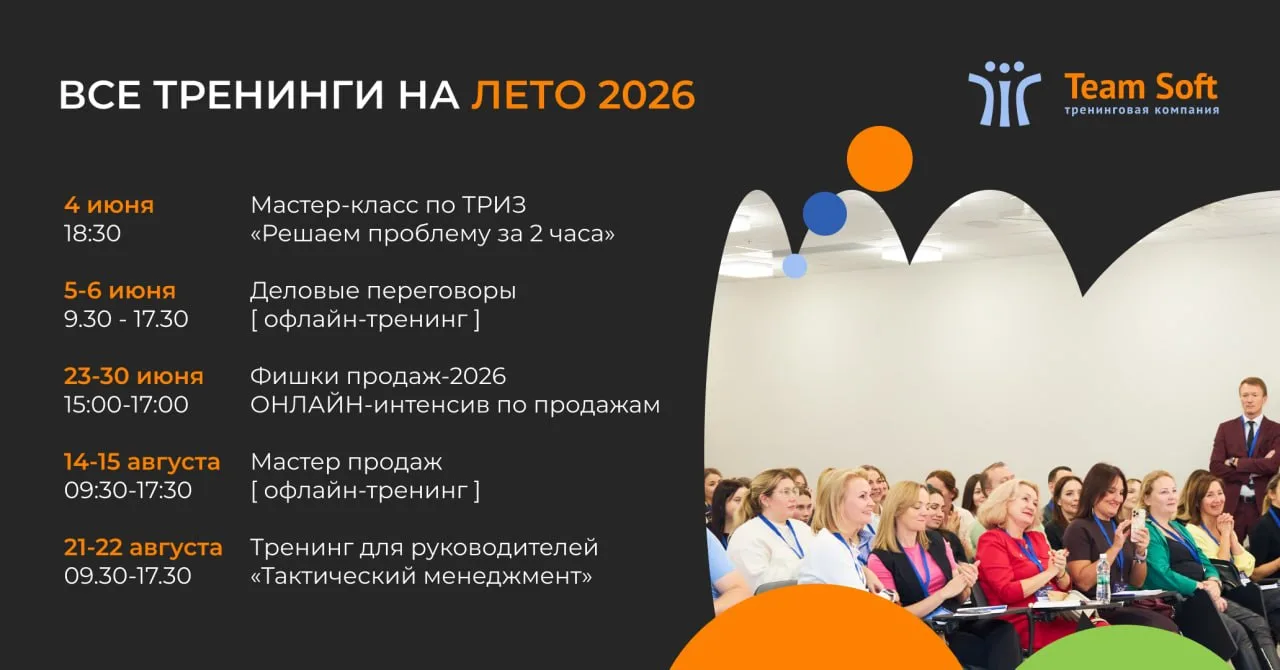 ВСЕ ТРЕНИНГИ НА ЛЕТО 2026

Team Soft
тренинговая компания

4 июня
18:30

Мастер-класс по ТРИЗ
«Решаем проблему за 2 часа»

5-6 июня
9.30 - 17.30

Деловые переговоры
[ офлайн-тренинг ]

23-30 июня
15:00-17:00

Фишки продаж-2026
ОНЛАЙН-интенсив по продажам

14-15 августа
09:30-17:30

Мастер продаж
[ офлайн-тренинг ]

21-22 августа
09.30-17.30

Тренинг для руководителей
«Тактический менеджмент»